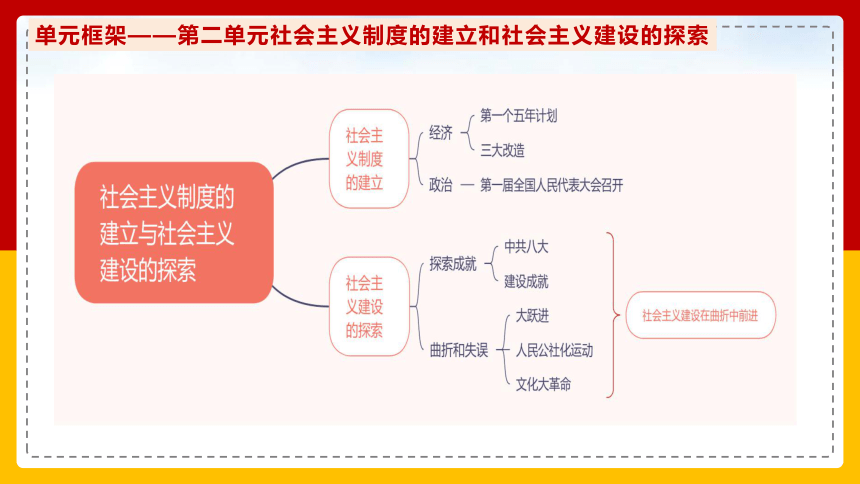 单元框架——第二单元社会主义制度的建立和社会主义建设的探索

社会主义制度的建立与社会主义建设的探索

社会主义制度的建立

经济

第一个五年计划

三大改造

政治 — 第一届全国人民代表大会召开

社会主义建设的探索

探索成就

中共八大

建设成就

曲折和失误

大跃进

人民公社化运动

文化大革命

社会主义建设在曲折中前进